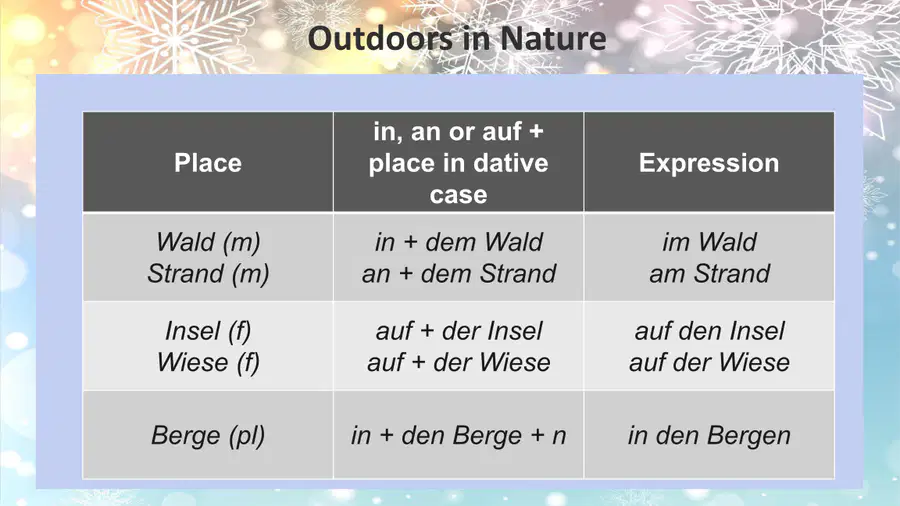 Outdoors in Nature

| Place | in, an or auf + place in dative case | Expression |
|---|---|---|
| Wald (m) Strand (m) | in + dem Wald an + dem Strand | im Wald am Strand |
| Insel (f) Wiese (f) | auf + der Insel auf + der Wiese | auf den Insel auf der Wiese |
| Berge (pl) | in + den Berge + n | in den Bergen |